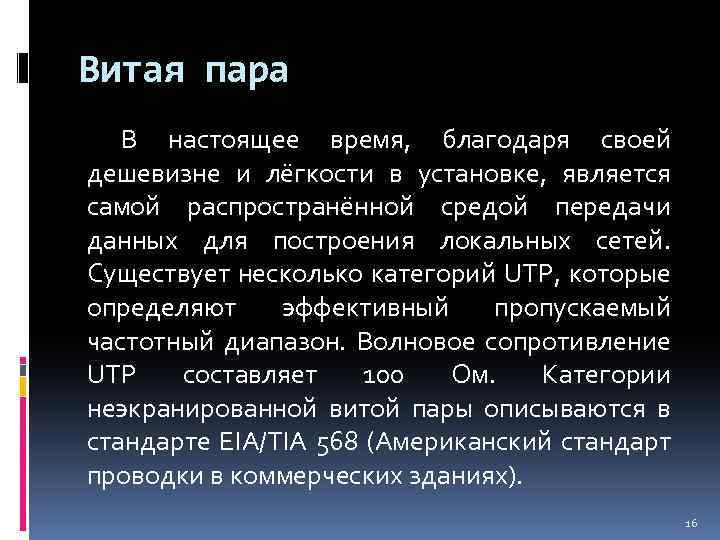 Витая пара

В настоящее время, благодаря своей дешевизне и лёгкости в установке, является самой распространённой средой передачи данных для построения локальных сетей. Существует несколько категорий UTP, которые определяют эффективный пропускаемый частотный диапазон. Волновое сопротивление UTP составляет 100 Ом. Категории неэкранированной витой пары описываются в стандарте EIA/TIA 568 (Американский стандарт проводки в коммерческих зданиях).

16